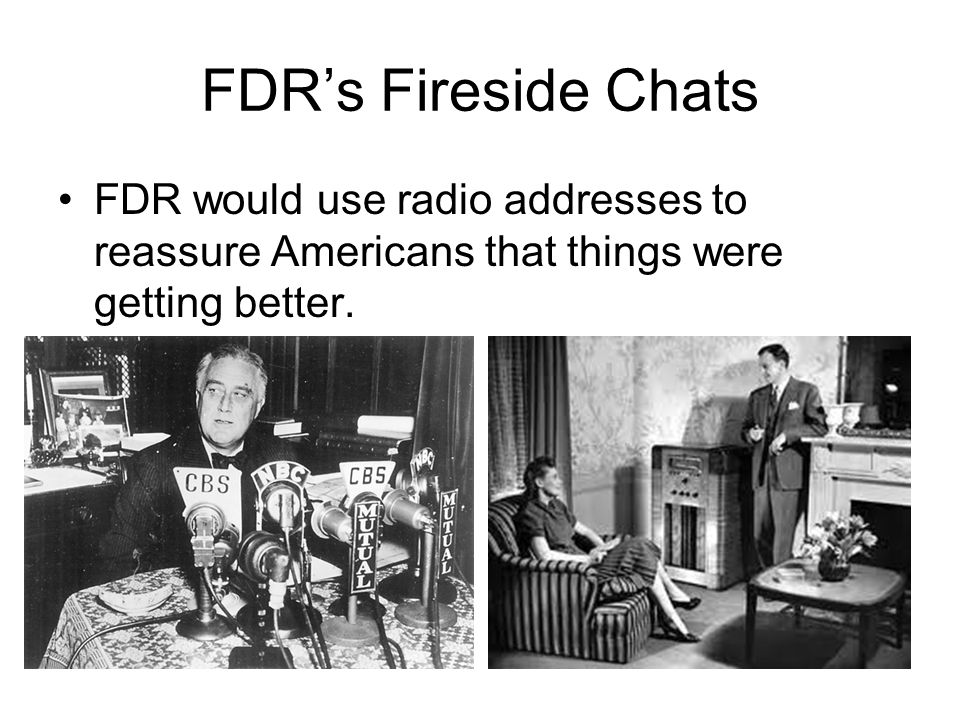 FDR's Fireside Chats

• FDR would use radio addresses to reassure Americans that things were getting better.

CBS NBC CBS NBC MUTUAL MUTUAL